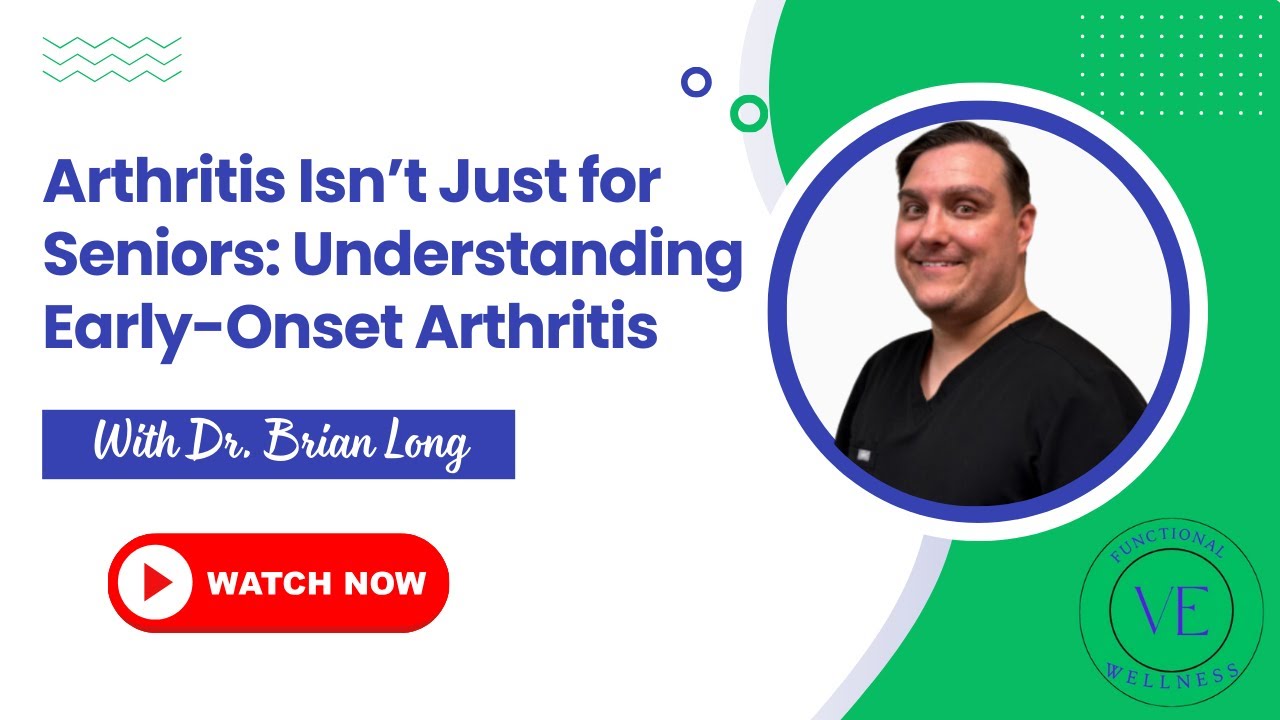 Arthritis Isn't Just for Seniors: Understanding Early-Onset Arthritis

With Dr. Brian Long

WATCH NOW

FUNCTIONAL
VE
WELLNESS